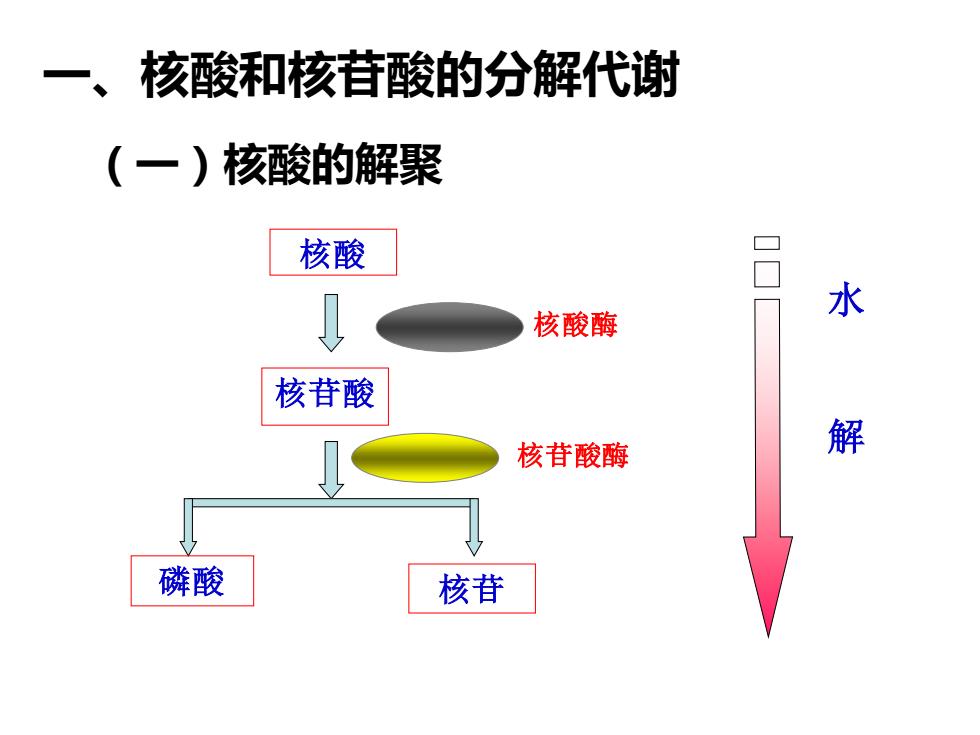 一、核酸和核苷酸的分解代谢

（一）核酸的解聚

核酸

核酸酶

核苷酸

核苷酸酶

磷酸

核苷

水

解